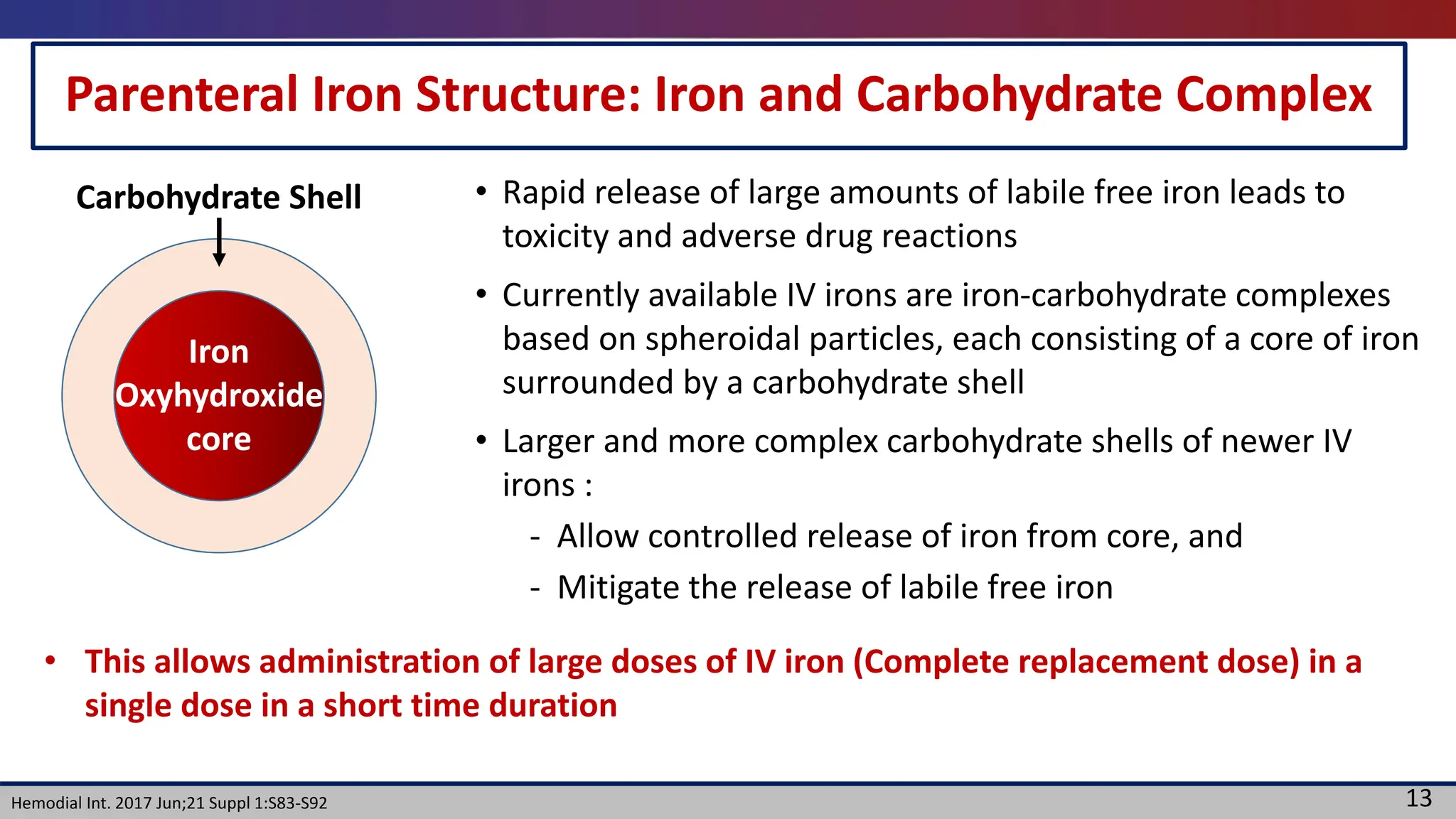 Parenteral Iron Structure: Iron and Carbohydrate Complex

Carbohydrate Shell

Iron Oxyhydroxide core

• Rapid release of large amounts of labile free iron leads to toxicity and adverse drug reactions

• Currently available IV irons are iron-carbohydrate complexes based on spheroidal particles, each consisting of a core of iron surrounded by a carbohydrate shell

• Larger and more complex carbohydrate shells of newer IV irons :
- Allow controlled release of iron from core, and
- Mitigate the release of labile free iron

• This allows administration of large doses of IV iron (Complete replacement dose) in a single dose in a short time duration

Hemodial Int. 2017 Jun;21 Suppl 1:S83-S92

13